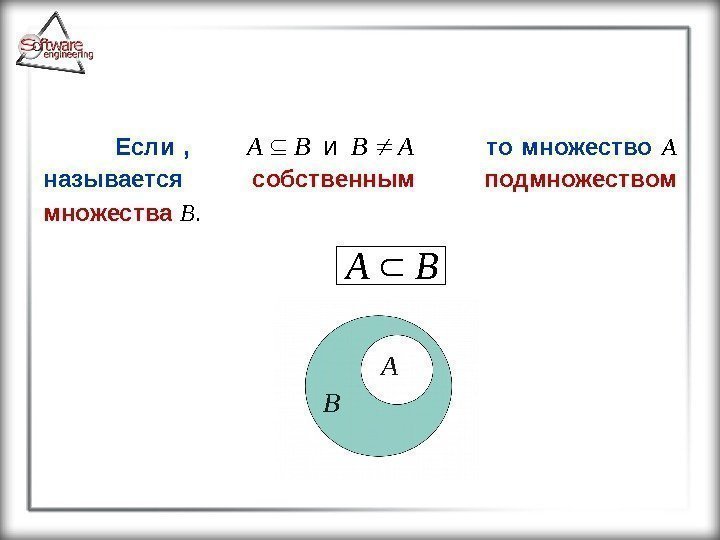 Software engineering

Если , $A \subseteq B$ и $B \neq A$ то множество $A$ называется собственным подмножеством множества $B$.

$A \subset B$

$A$

$B$